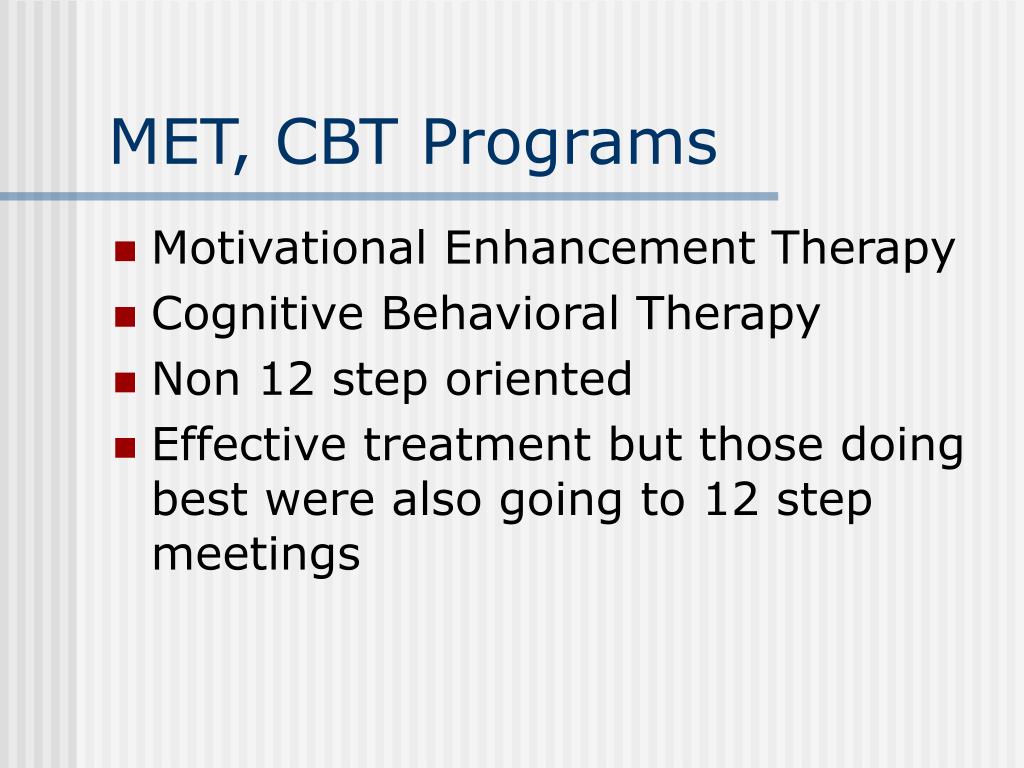 MET, CBT Programs

- Motivational Enhancement Therapy
- Cognitive Behavioral Therapy
- Non 12 step oriented
- Effective treatment but those doing best were also going to 12 step meetings